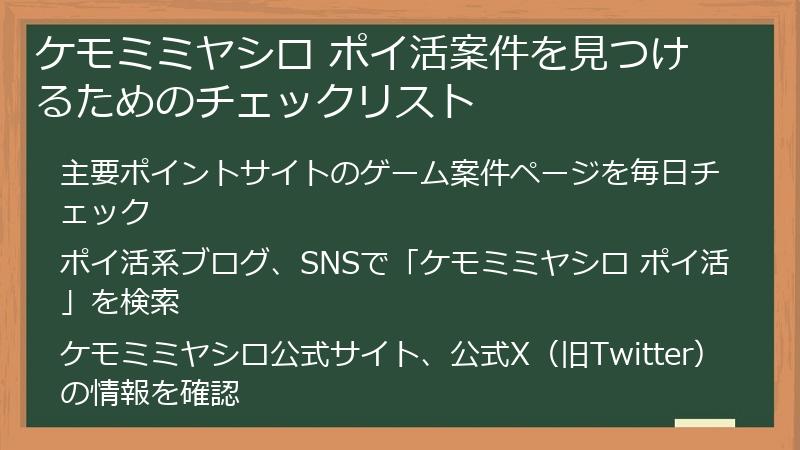 ケモミミヤシロ ポイ活案件を見つけるためのチェックリスト

主要ポイントサイトのゲーム案件ページを毎日チェック

ポイ活系ブログ、SNSで「ケモミミヤシロ ポイ活」を検索

ケモミミヤシロ公式サイト、公式X（旧Twitter）の情報を確認